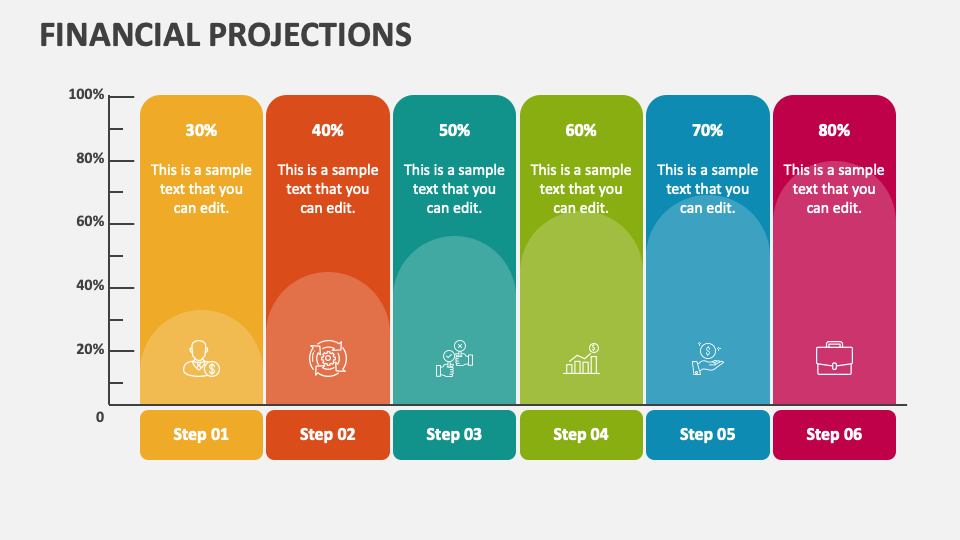 FINANCIAL PROJECTIONS

100%
80%
60%
40%
20%
0

30%
This is a sample text that you can edit.

40%
This is a sample text that you can edit.

50%
This is a sample text that you can edit.

60%
This is a sample text that you can edit.

70%
This is a sample text that you can edit.

80%
This is a sample text that you can edit.

Step 01
Step 02
Step 03
Step 04
Step 05
Step 06